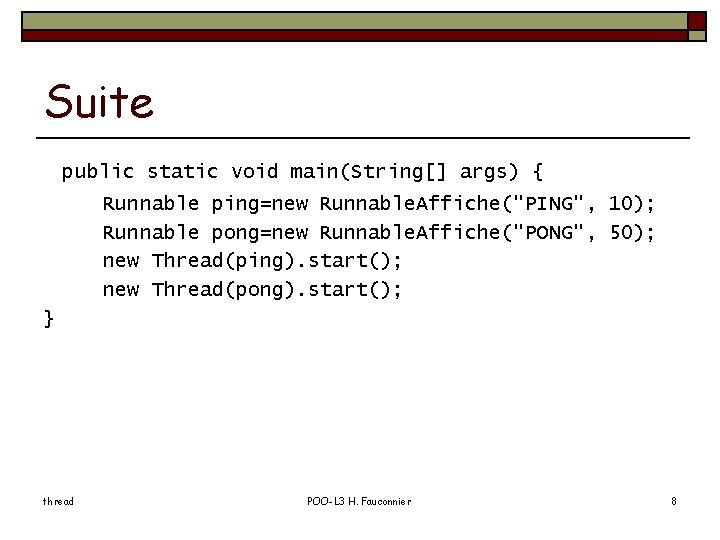 Suite

public static void main(String[] args) {
    Runnable ping=new RunnableAffiche("PING", 10);
    Runnable pong=new RunnableAffiche("PONG", 50);
    new Thread(ping).start();
    new Thread(pong).start();
}

thread

POO-L3 H. Fauconnier

8